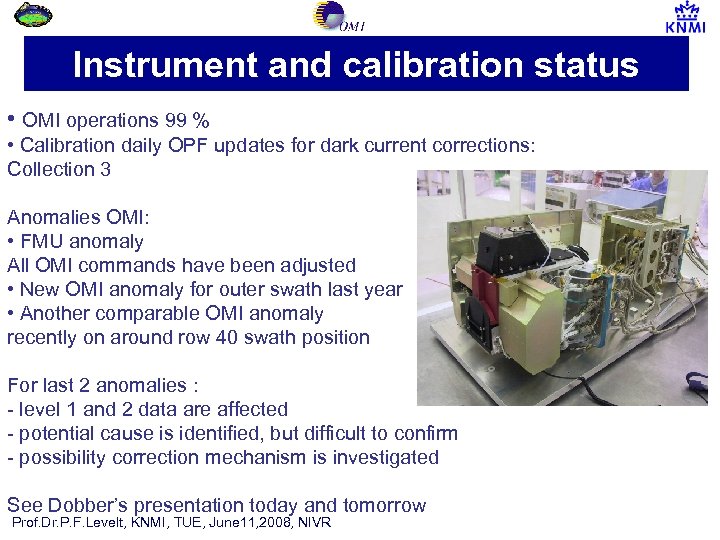 OMI

KNMI

Instrument and calibration status

• OMI operations 99 %
• Calibration daily OPF updates for dark current corrections: Collection 3

Anomalies OMI:
• FMU anomaly
All OMI commands have been adjusted
• New OMI anomaly for outer swath last year
• Another comparable OMI anomaly recently on around row 40 swath position

For last 2 anomalies :
- level 1 and 2 data are affected
- potential cause is identified, but difficult to confirm
- possibility correction mechanism is investigated

See Dobber's presentation today and tomorrow
Prof.Dr.P.F.Levelt, KNMI, TUE, June11,2008, NIVR